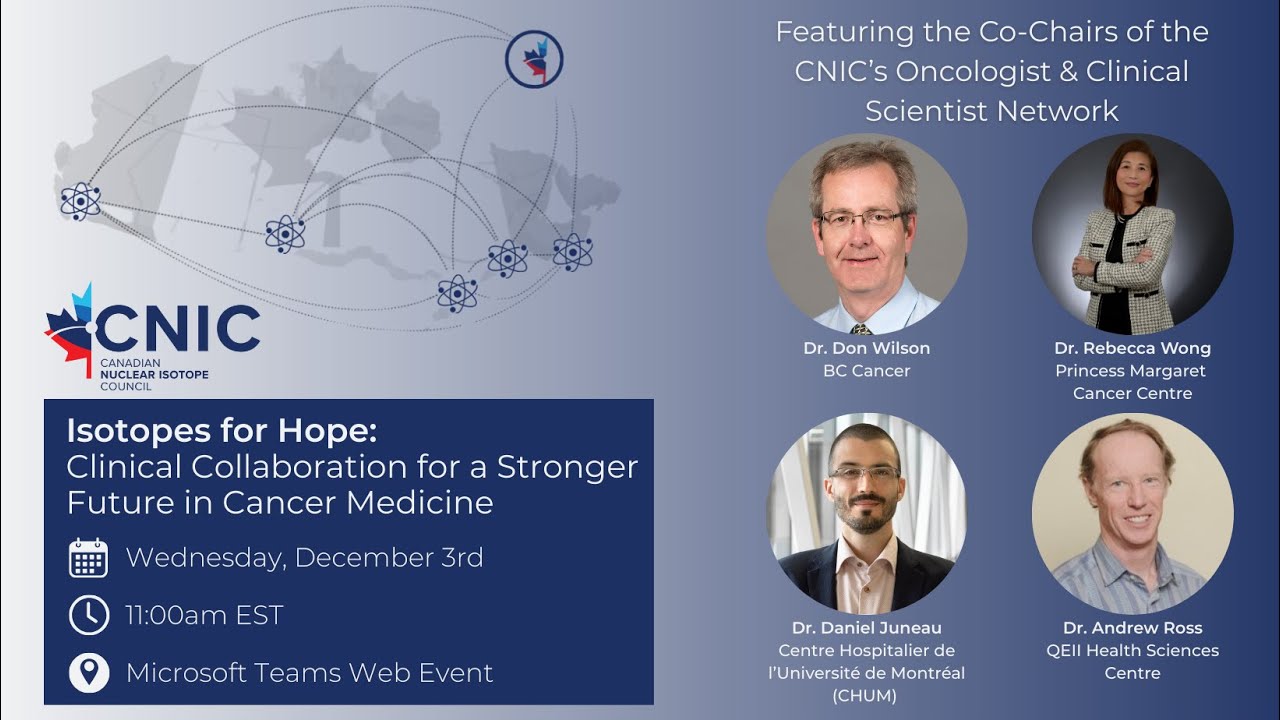 CNIC
CANADIAN NUCLEAR ISOTOPE COUNCIL

Isotopes for Hope:
Clinical Collaboration for a Stronger Future in Cancer Medicine

Wednesday, December 3rd

11:00am EST

Microsoft Teams Web Event

Featuring the Co-Chairs of the CNIC's Oncologist & Clinical Scientist Network

Dr. Don Wilson
BC Cancer

Dr. Rebecca Wong
Princess Margaret Cancer Centre

Dr. Daniel Juneau
Centre Hospitalier de l'Université de Montréal (CHUM)

Dr. Andrew Ross
QEII Health Sciences Centre